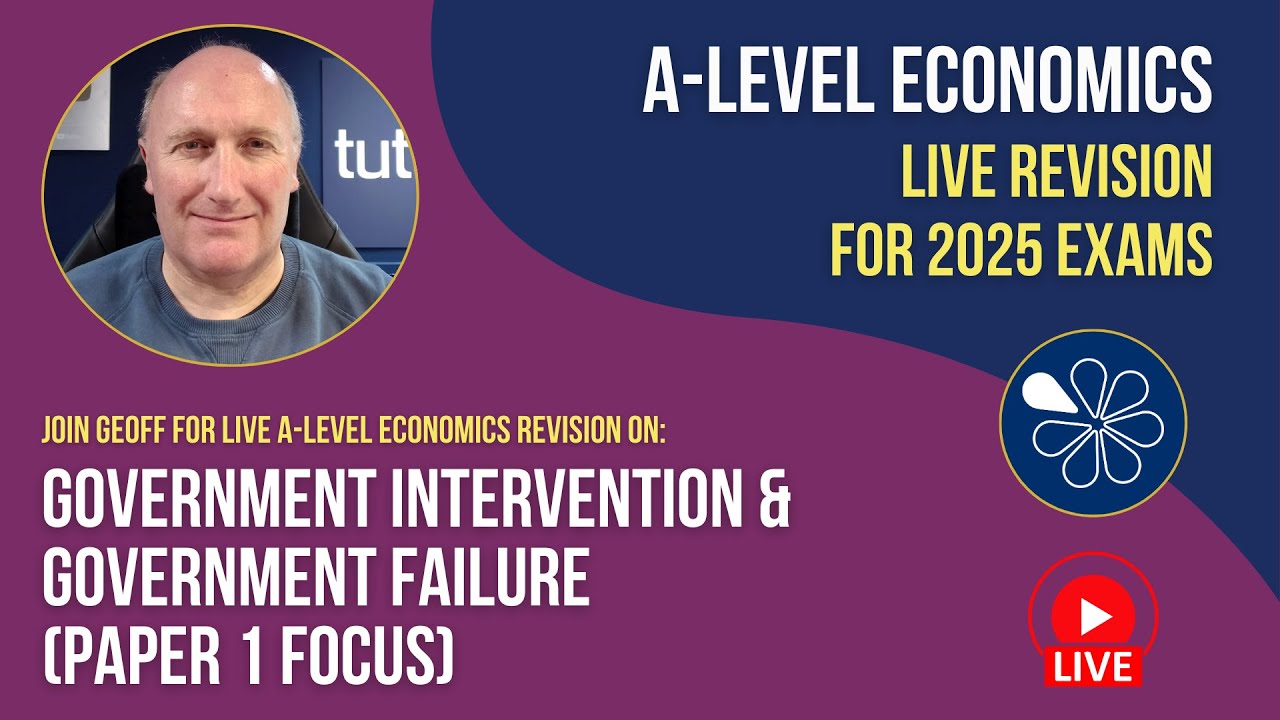 tut

A-LEVEL ECONOMICS
LIVE REVISION
FOR 2025 EXAMS

JOIN GEOFF FOR LIVE A-LEVEL ECONOMICS REVISION ON:

GOVERNMENT INTERVENTION &
GOVERNMENT FAILURE
(PAPER 1 FOCUS)

LIVE